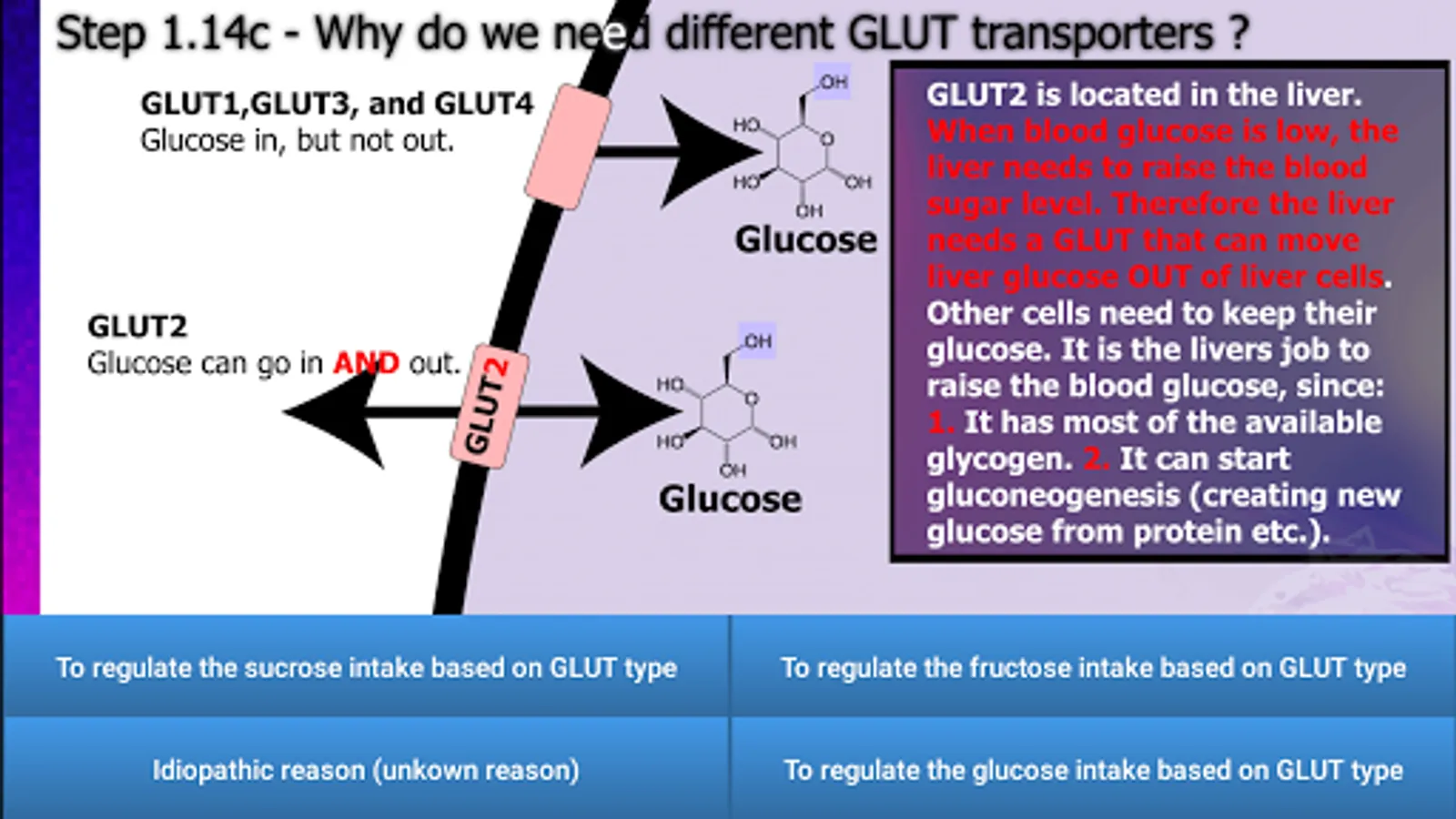 Step 1.14c - Why do we need different GLUT transporters ?

GLUT1,GLUT3, and GLUT4
Glucose in, but not out.

OH
HO
O
HO
OH
OH
Glucose

GLUT2
Glucose can go in AND out.

GLUT2

OH
HO
O
HO
OH
OH
Glucose

GLUT2 is located in the liver. When blood glucose is low, the liver needs to raise the blood sugar level. Therefore the liver needs a GLUT that can move liver glucose OUT of liver cells. Other cells need to keep their glucose. It is the livers job to raise the blood glucose, since: 1. It has most of the available glycogen. 2. It can start gluconeogenesis (creating new glucose from protein etc.).

To regulate the sucrose intake based on GLUT type

To regulate the fructose intake based on GLUT type

Idiopathic reason (unkown reason)

To regulate the glucose intake based on GLUT type